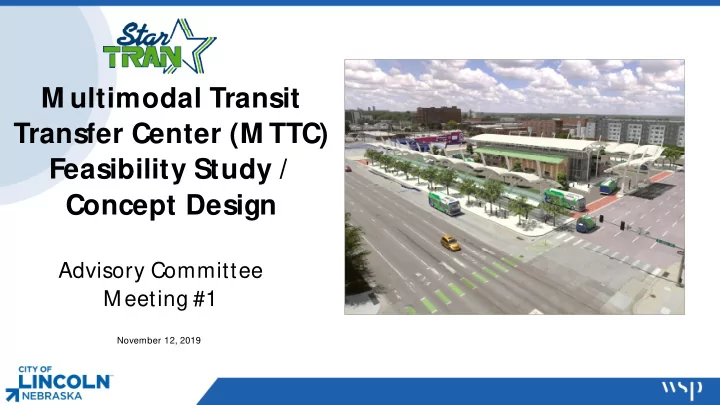 Star TRAN

Multimodal Transit Transfer Center (MTTC) Feasibility Study / Concept Design

Advisory Committee Meeting #1

November 12, 2019

CITY OF LINCOLN NEBRASKA

wsp